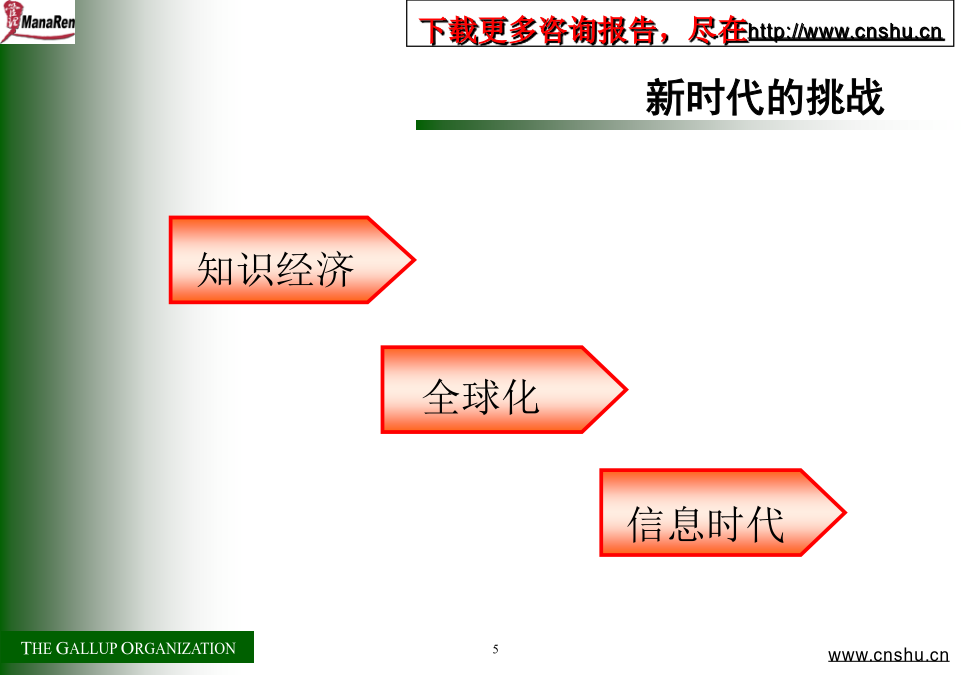 ManaRen

下载更多咨询报告，尽在http://www.cnshu.cn

新时代的挑战

知识经济

全球化

信息时代

THE GALLUP ORGANIZATION

5

www.cnshu.cn